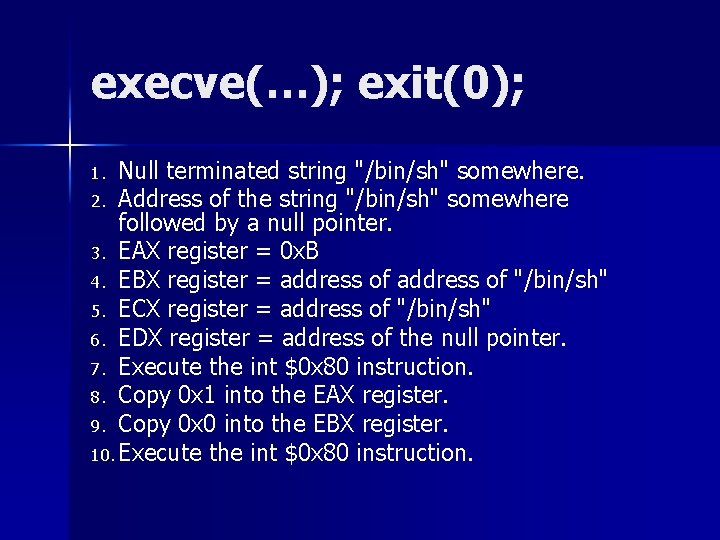 execve(…); exit(0);

1. Null terminated string "/bin/sh" somewhere.
2. Address of the string "/bin/sh" somewhere followed by a null pointer.
3. EAX register = 0xB
4. EBX register = address of address of "/bin/sh"
5. ECX register = address of "/bin/sh"
6. EDX register = address of the null pointer.
7. Execute the int \$0x80 instruction.
8. Copy 0x1 into the EAX register.
9. Copy 0x0 into the EBX register.
10. Execute the int \$0x80 instruction.